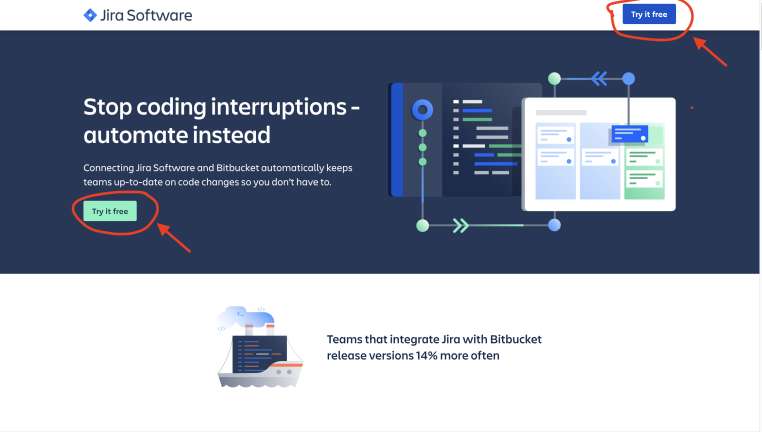 Jira Software

Try it free

Stop coding interruptions - automate instead

Connecting Jira Software and Bitbucket automatically keeps teams up-to-date on code changes so you don't have to.

Try it free

Teams that integrate Jira with Bitbucket release versions 14% more often